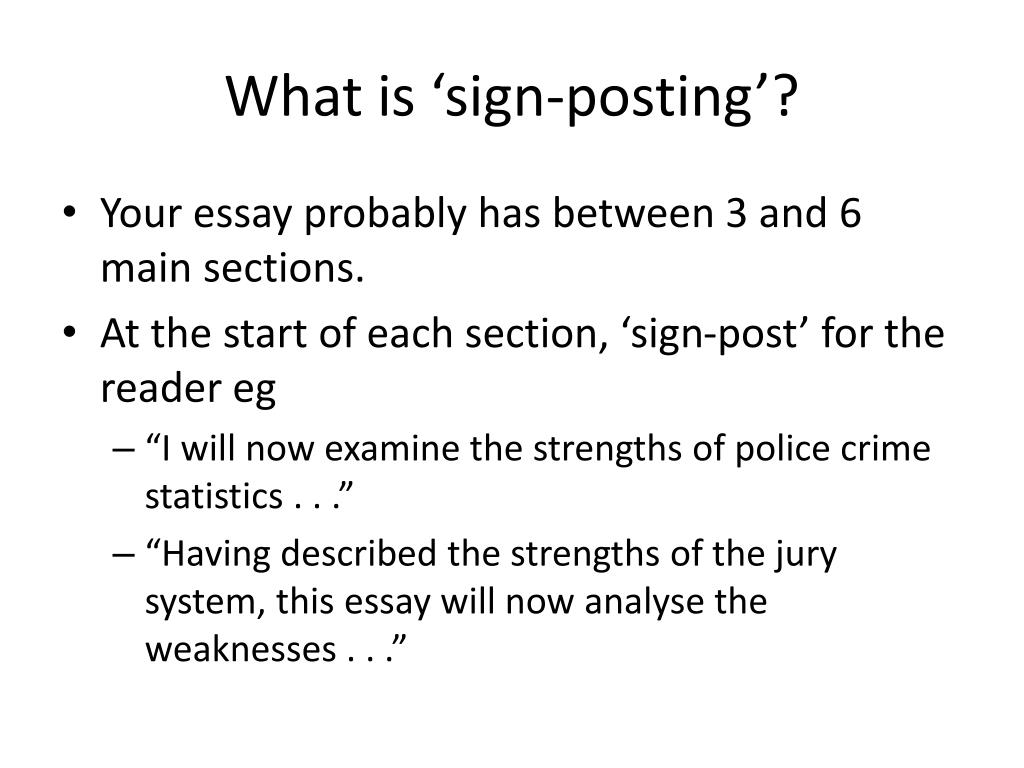 What is ‘sign-posting’?

• Your essay probably has between 3 and 6 main sections.
• At the start of each section, ‘sign-post’ for the reader eg
– “I will now examine the strengths of police crime statistics . . .”
– “Having described the strengths of the jury system, this essay will now analyse the weaknesses . . .”